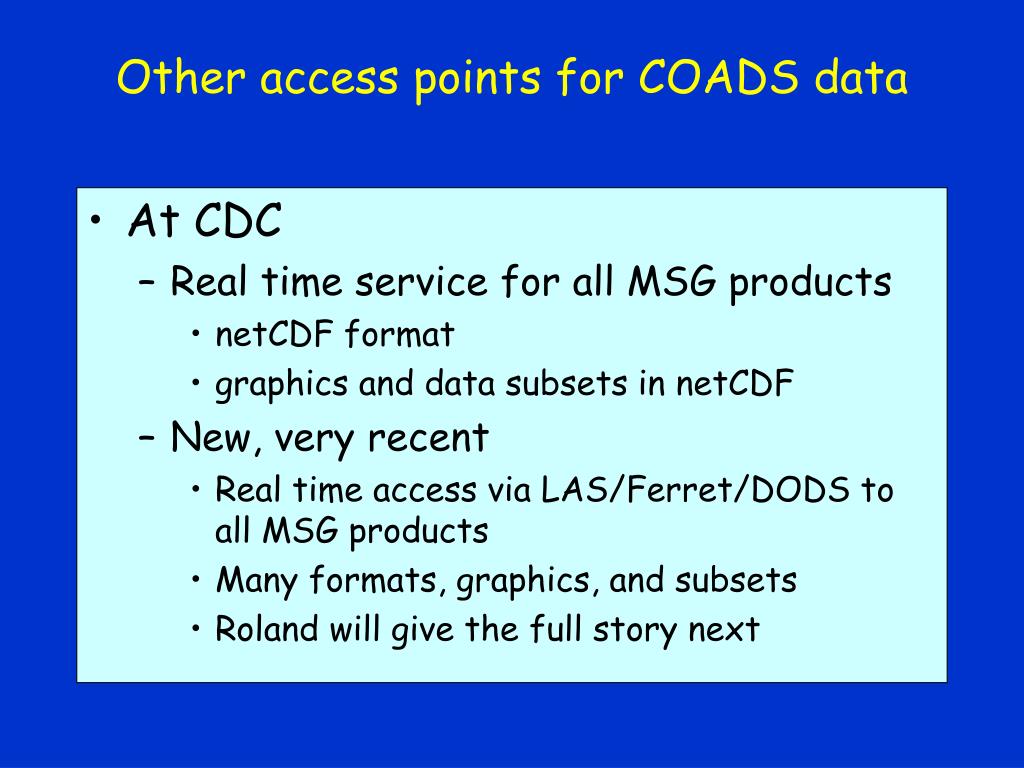 Other access points for COADS data

• At CDC
– Real time service for all MSG products
• netCDF format
• graphics and data subsets in netCDF
– New, very recent
• Real time access via LAS/Ferret/DODS to all MSG products
• Many formats, graphics, and subsets
• Roland will give the full story next